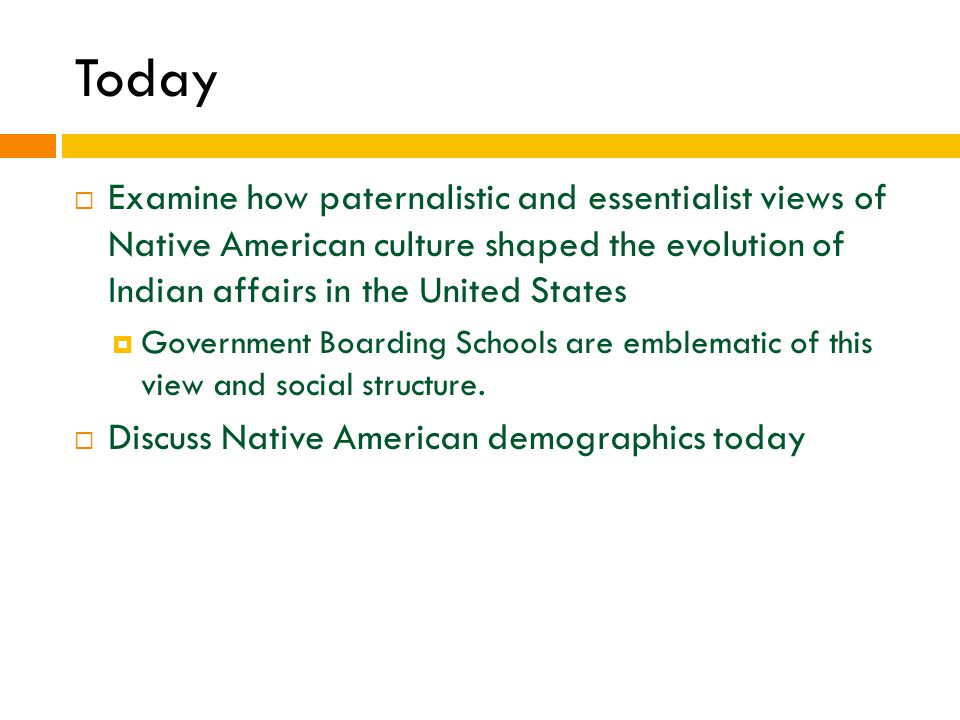 Today

Examine how paternalistic and essentialist views of Native American culture shaped the evolution of Indian affairs in the United States

Government Boarding Schools are emblematic of this view and social structure.

Discuss Native American demographics today